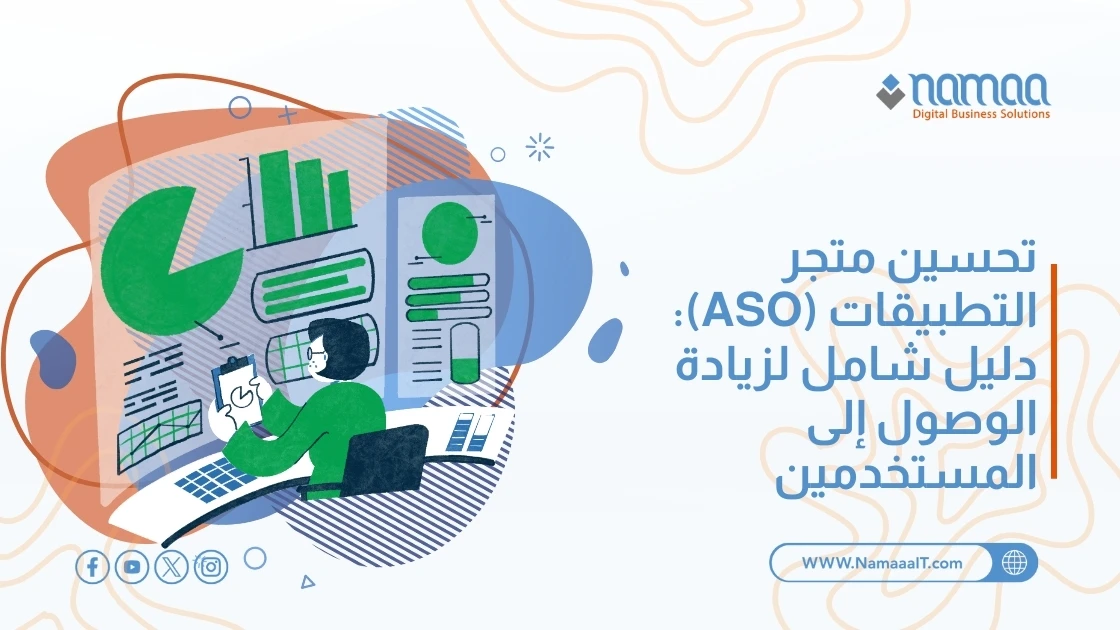 namaa
Digital Business Solutions

تحسين متجر التطبيقات (ASO): دليل شامل لزيادة الوصول إلى المستخدمين

WWW.NamaaIT.com